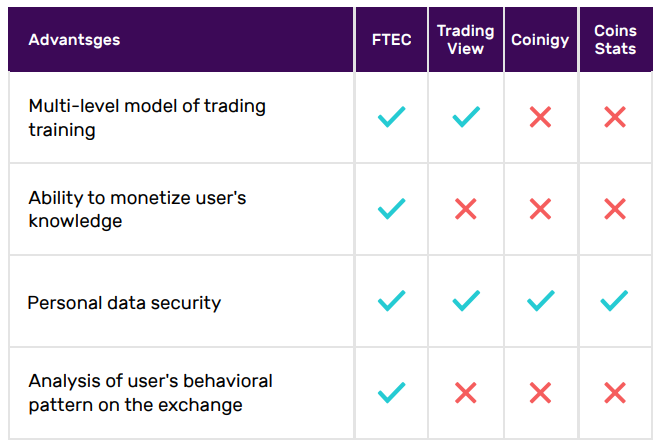 | Advantsges | FTEC | Trading View | Coinigy | Coins Stats |
|---|---|---|---|---|
| Multi-level model of trading training | ✓ | ✓ | ✗ | ✗ |
| Ability to monetize user's knowledge | ✓ | ✗ | ✗ | ✗ |
| Personal data security | ✓ | ✓ | ✓ | ✓ |
| Analysis of user's behavioral pattern on the exchange | ✓ | ✗ | ✗ | ✗ |